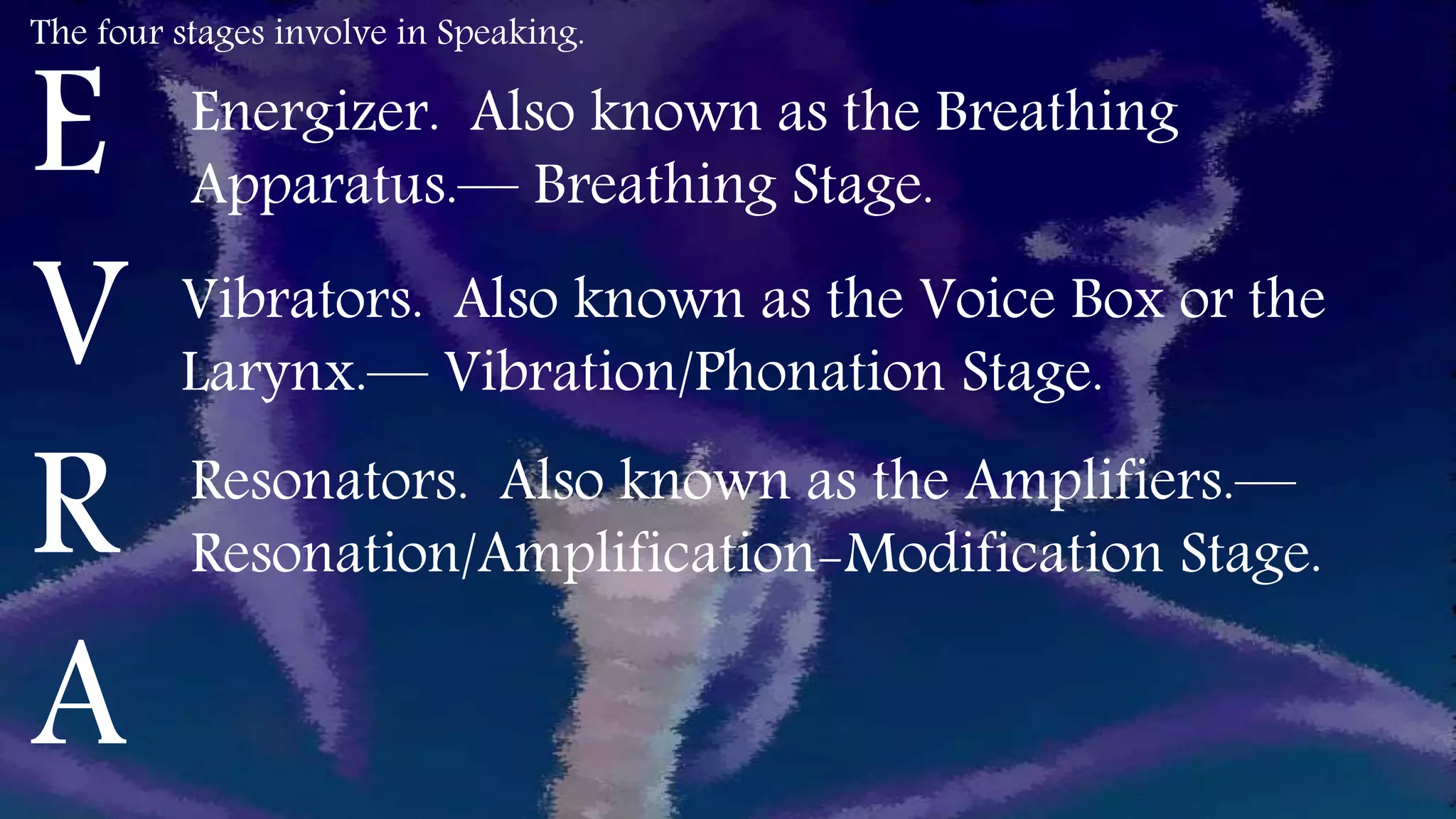 The four stages involve in Speaking.

E

Energizer. Also known as the Breathing Apparatus.— Breathing Stage.

V

Vibrators. Also known as the Voice Box or the Larynx.— Vibration/Phonation Stage.

R

Resonators. Also known as the Amplifiers.— Resonation/Amplification-Modification Stage.

A